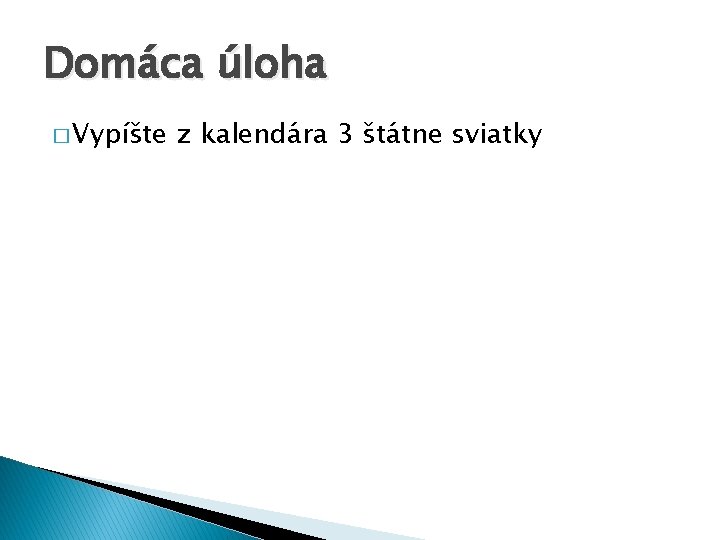 Domáca úloha

□ Vypíšte z kalendára 3 štátne sviatky